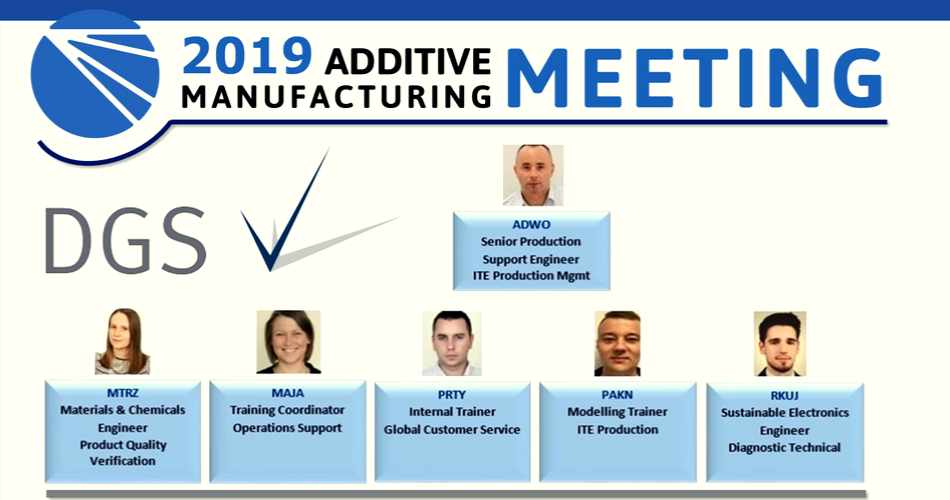 2019 ADDITIVE MANUFACTURING MEETING

DGS

ADWO
Senior Production Support Engineer
ITE Production Mgmt

MTRZ
Materials & Chemicals Engineer
Product Quality Verification

MAJA
Training Coordinator
Operations Support

PRTY
Internal Trainer
Global Customer Service

PAKN
Modelling Trainer
ITE Production

RKUJ
Sustainable Electronics Engineer
Diagnostic Technical